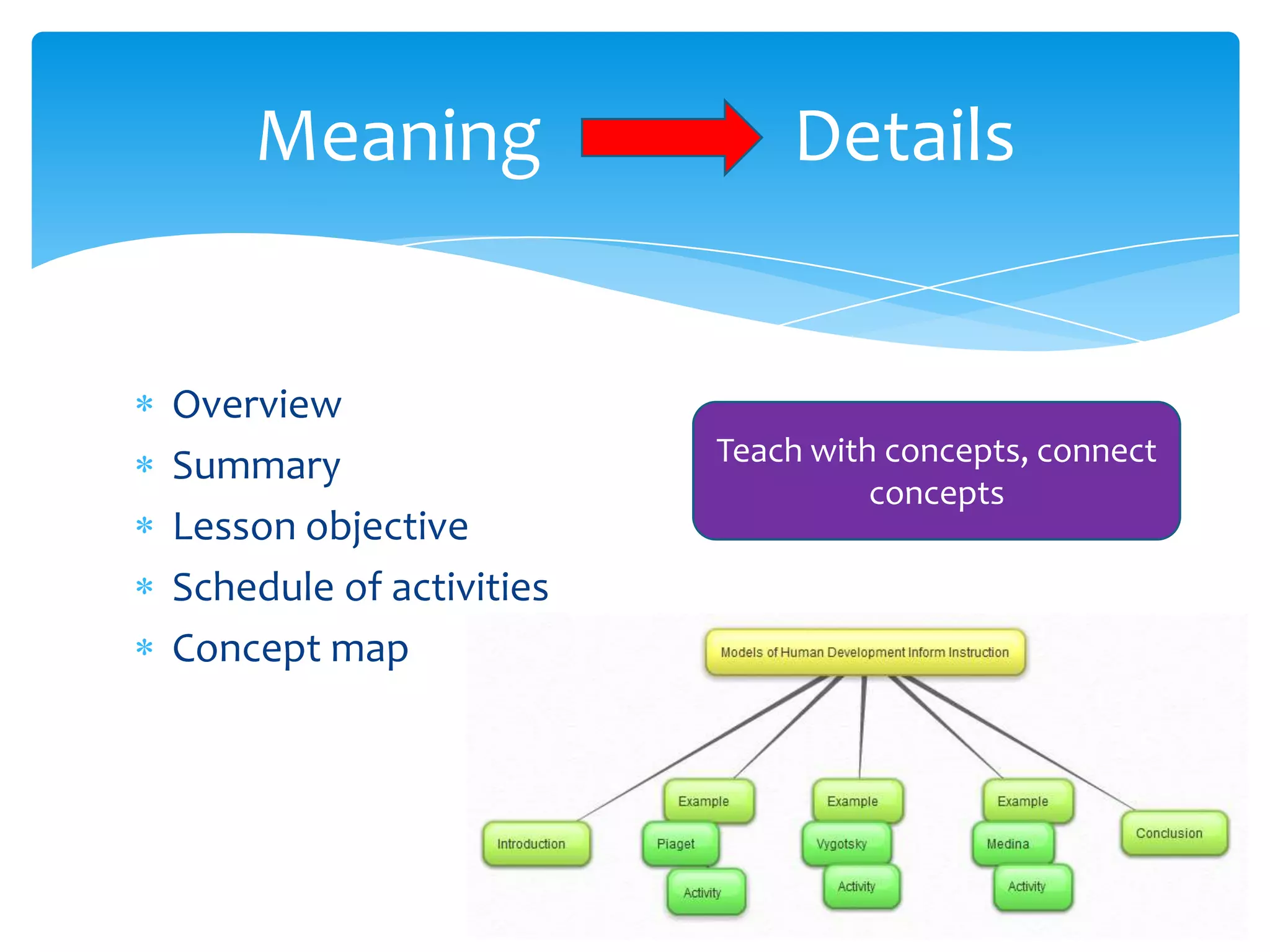 Meaning Details

* Overview
* Summary
* Lesson objective
* Schedule of activities
* Concept map

Teach with concepts, connect concepts

Models of Human Development Inform Instruction

Introduction

Example
Piaget
Activity

Example
Vygotsky
Activity

Example
Medina
Activity

Conclusion